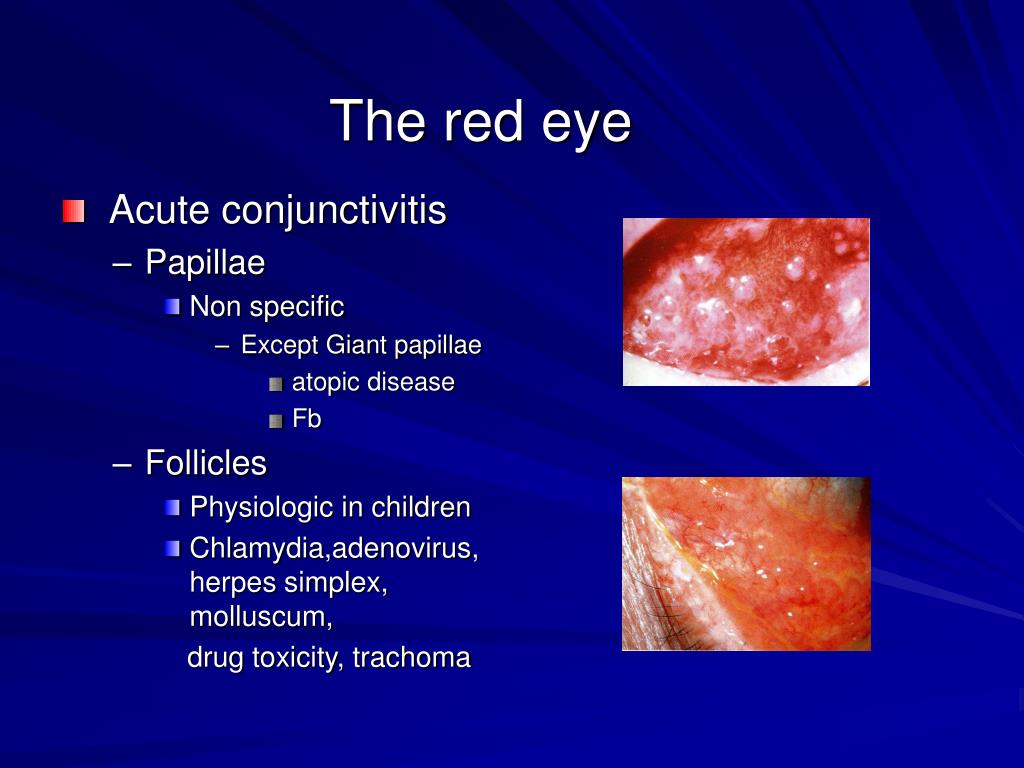 The red eye

Acute conjunctivitis
– Papillae
Non specific
– Except Giant papillae
atopic disease
Fb
– Follicles
Physiologic in children
Chlamydia,adenovirus, herpes simplex, molluscum,
drug toxicity, trachoma